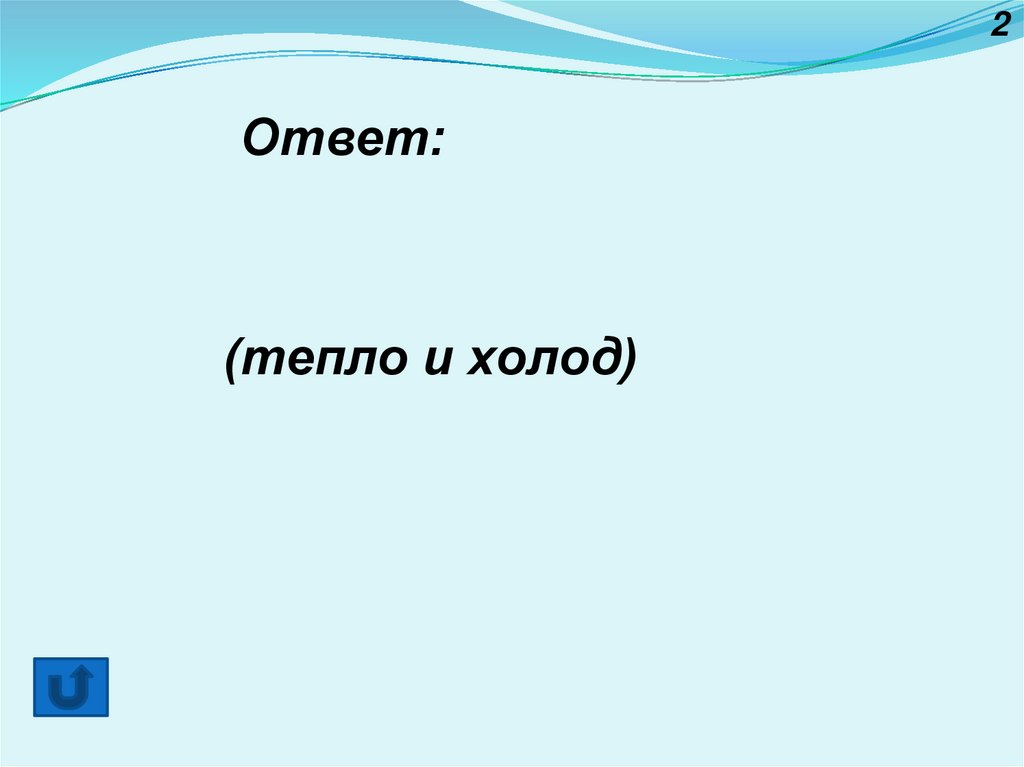 2

Ответ:

(тепло и холод)